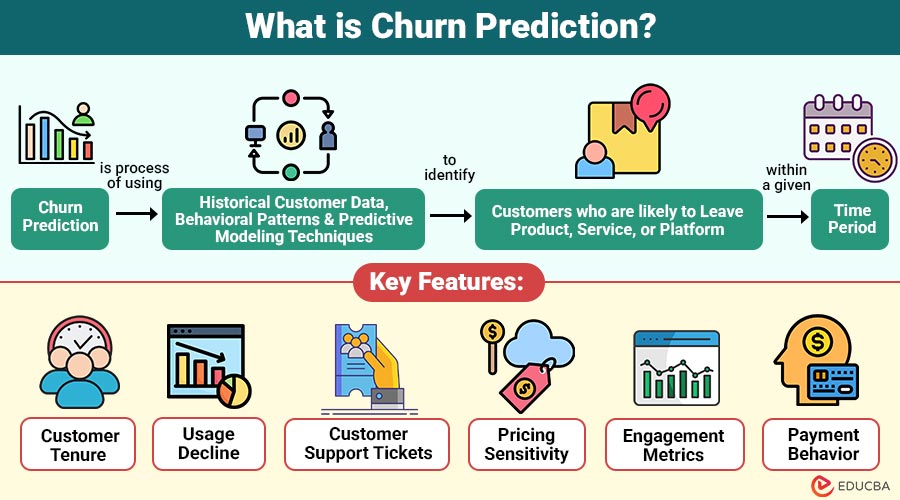 What is Churn Prediction?

Churn Prediction

is process of using

Historical Customer Data, Behavioral Patterns & Predictive Modeling Techniques

to identify

Customers who are likely to Leave Product, Service, or Platform

within a given

Time Period

Key Features:

Customer Tenure

Usage Decline

Customer Support Tickets

Pricing Sensitivity

Engagement Metrics

Payment Behavior

EDUCBA